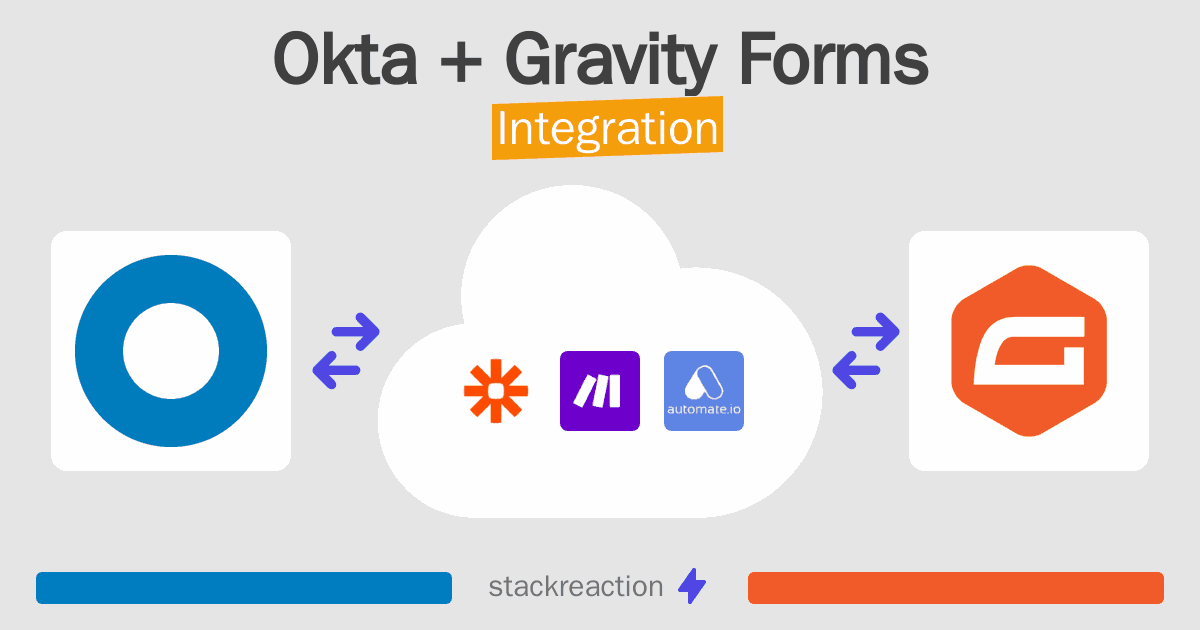 Okta + Gravity Forms
Integration

automate.io

stackreaction